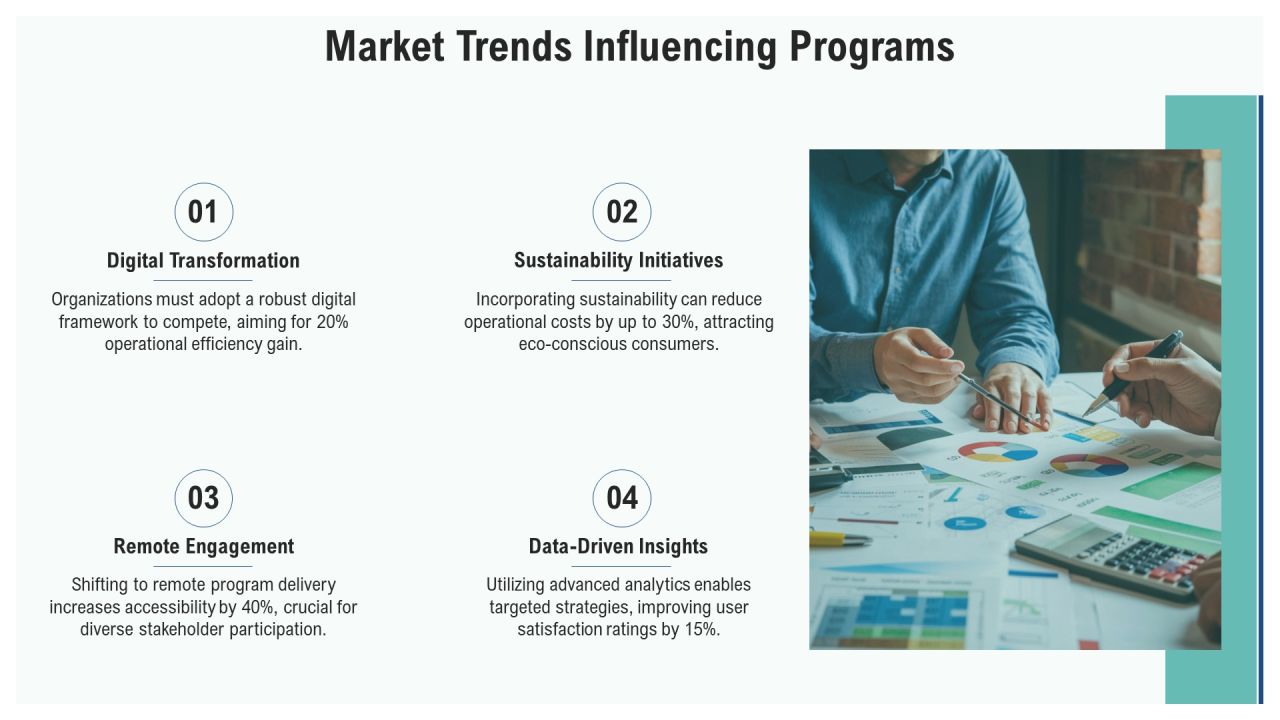 Market Trends Influencing Programs

01

Digital Transformation

Organizations must adopt a robust digital framework to compete, aiming for 20% operational efficiency gain.

02

Sustainability Initiatives

Incorporating sustainability can reduce operational costs by up to 30%, attracting eco-conscious consumers.

03

Remote Engagement

Shifting to remote program delivery increases accessibility by 40%, crucial for diverse stakeholder participation.

04

Data-Driven Insights

Utilizing advanced analytics enables targeted strategies, improving user satisfaction ratings by 15%.